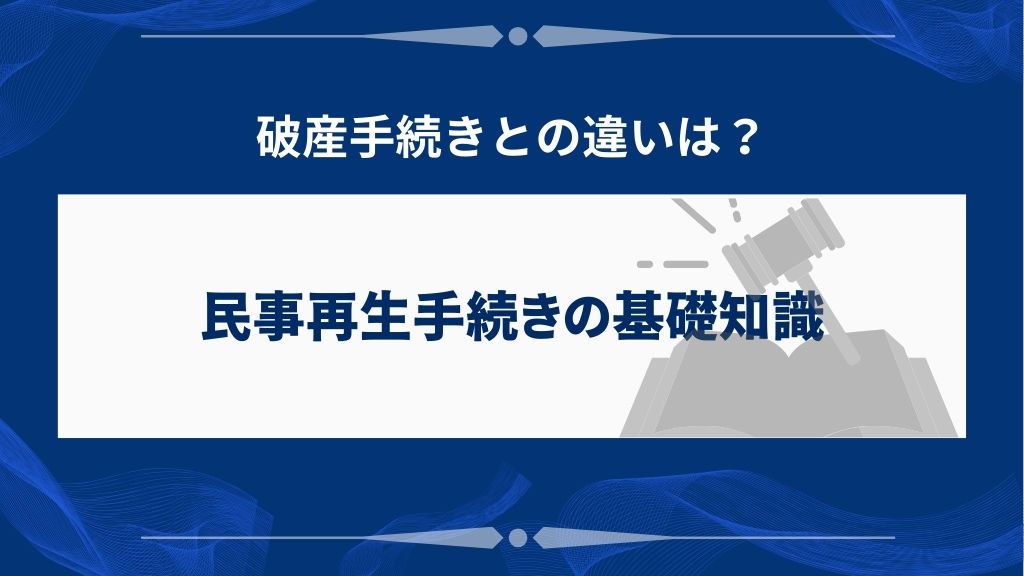 破産手続きとの違いは？

民事再生手続きの基礎知識